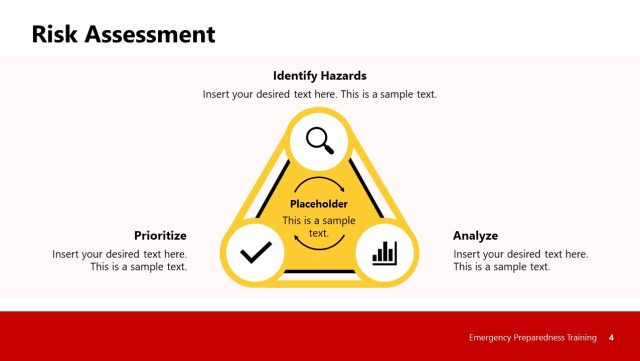 Risk Assessment

Identify Hazards
Insert your desired text here. This is a sample text.

Placeholder
This is a sample text.

Prioritize
Insert your desired text here. This is a sample text.

Analyze
Insert your desired text here. This is a sample text.

Emergency Preparedness Training 4